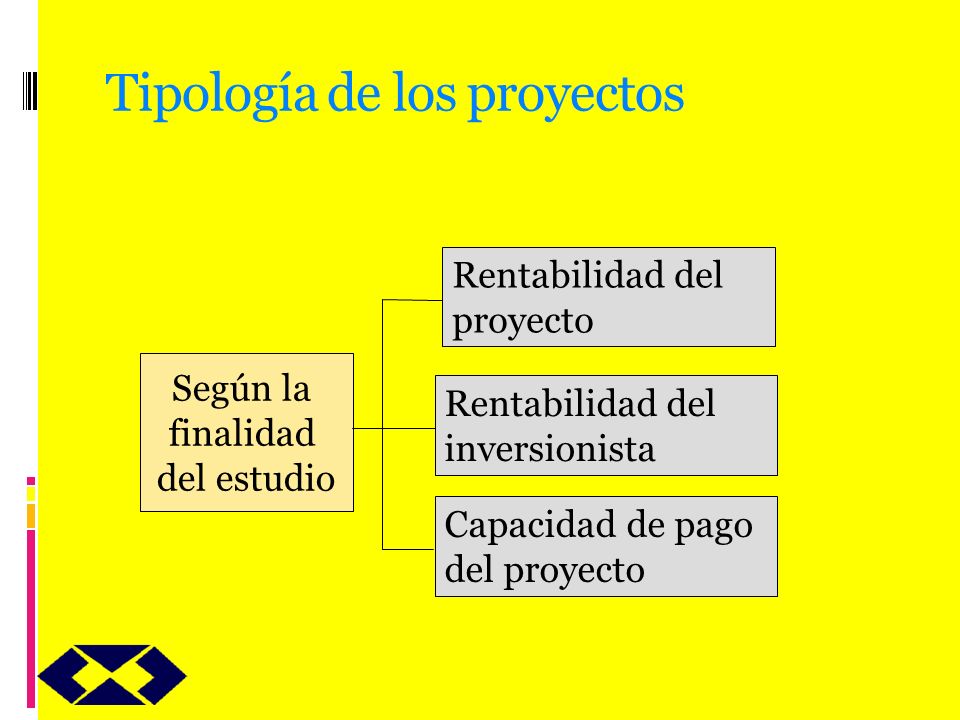 Tipología de los proyectos

Según la finalidad del estudio

Rentabilidad del proyecto

Rentabilidad del inversionista

Capacidad de pago del proyecto